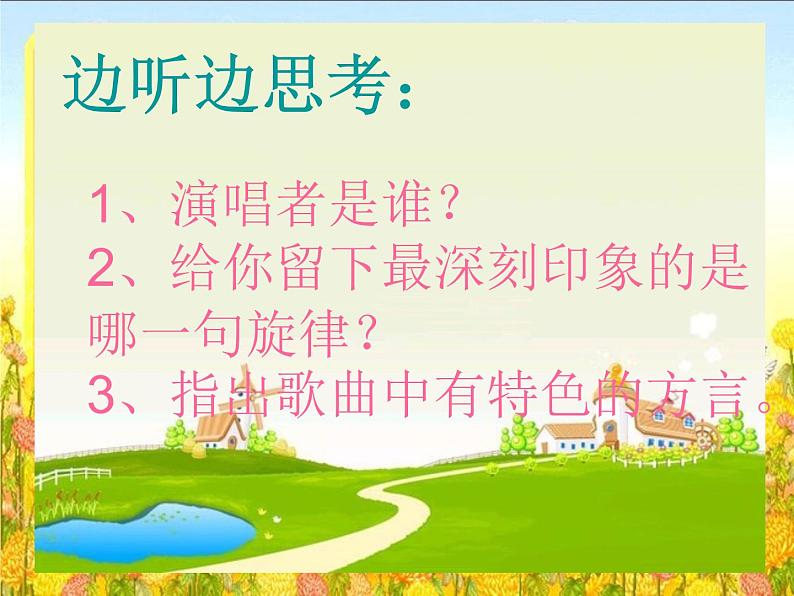 边听边思考：

1、演唱者是谁？
2、给你留下最深刻印象的是哪一句旋律？
3、指出歌曲中有特色的方言。